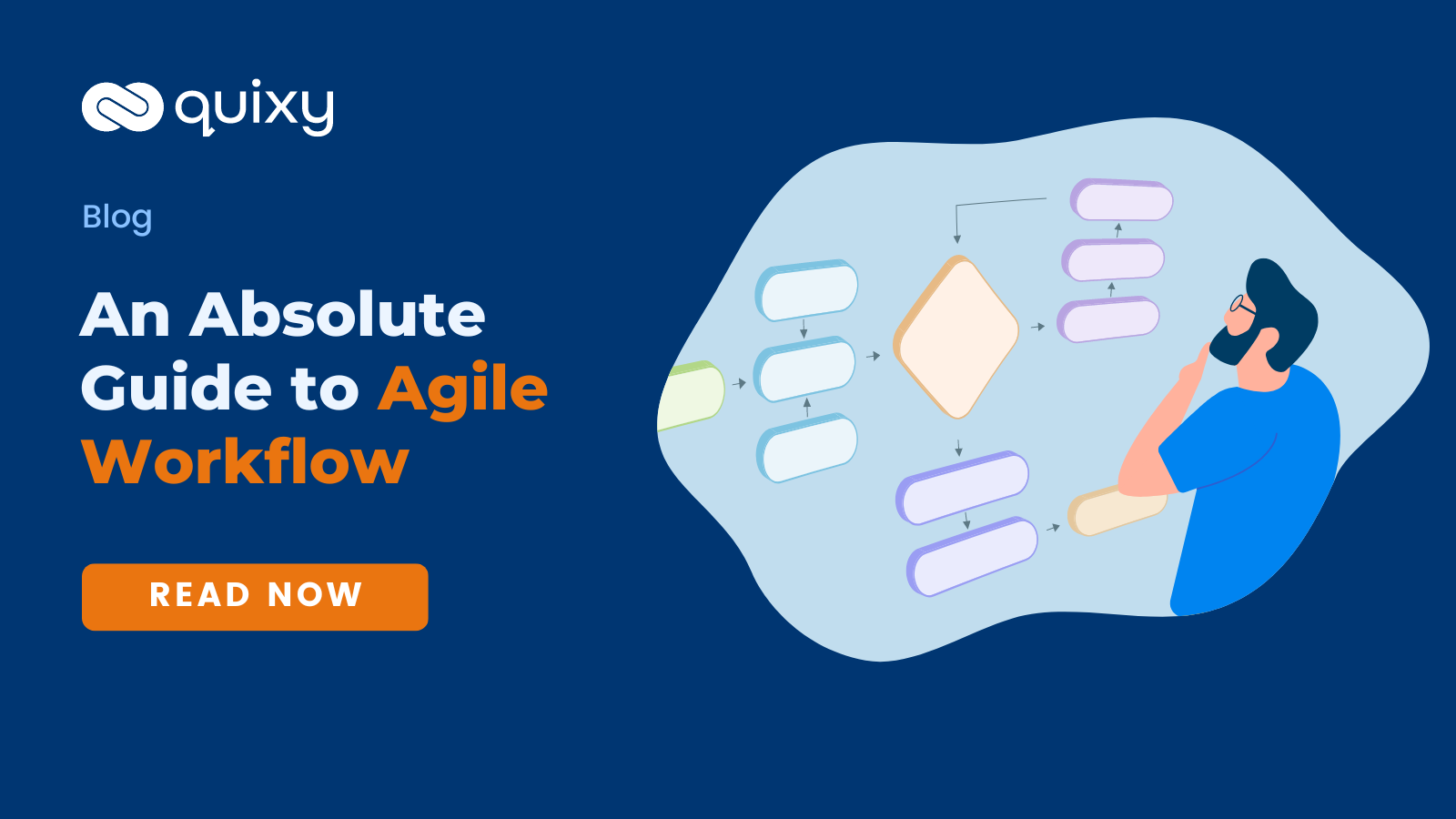 quixy

Blog

An Absolute Guide to Agile Workflow

READ NOW